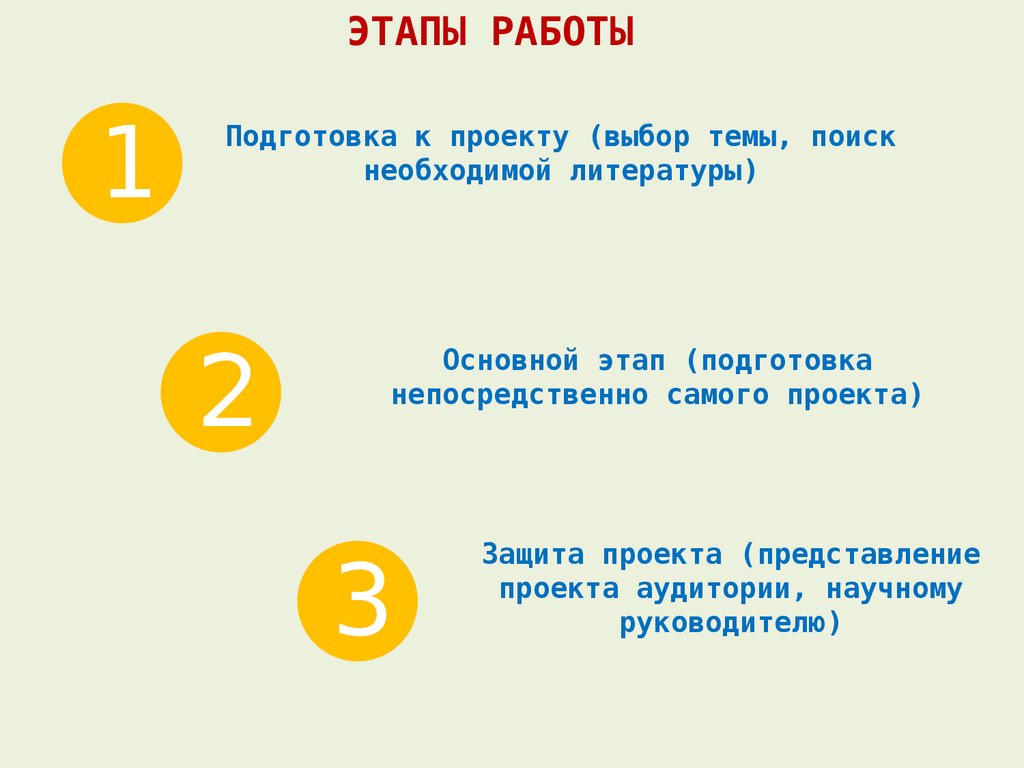 ЭТАПЫ РАБОТЫ

1

Подготовка к проекту (выбор темы, поиск необходимой литературы)

2

Основной этап (подготовка непосредственно самого проекта)

3

Защита проекта (представление проекта аудитории, научному руководителю)